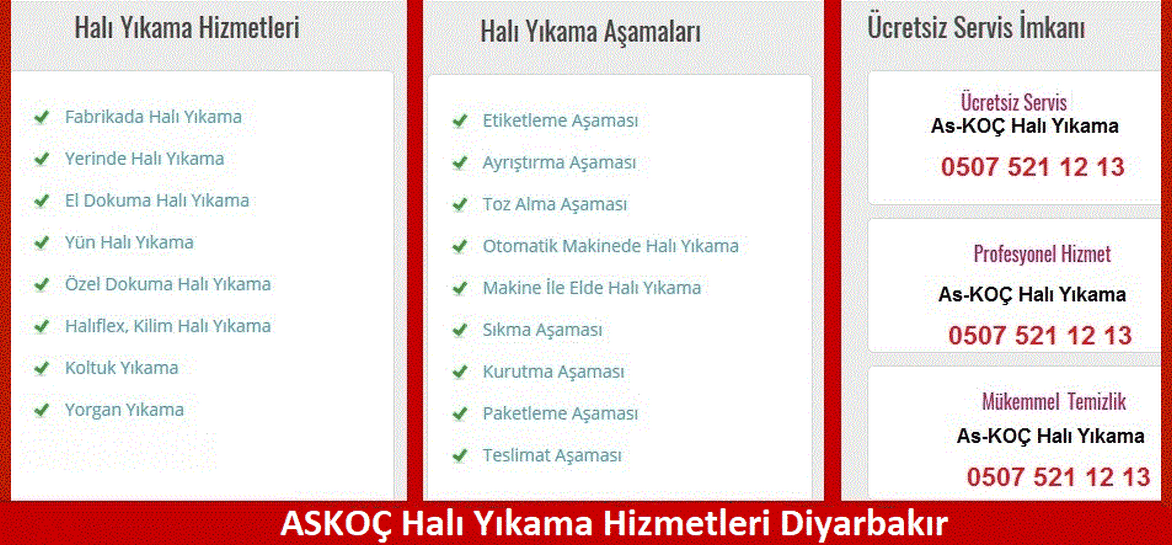 Halı Yıkama Hizmetleri

Fabrikada Halı Yıkama
Yerinde Halı Yıkama
El Dokuma Halı Yıkama
Yün Halı Yıkama
Özel Dokuma Halı Yıkama
Halıflex, Kilim Halı Yıkama
Koltuk Yıkama
Yorgan Yıkama

Halı Yıkama Aşamaları

Etiketleme Aşaması
Ayrıştırma Aşaması
Toz Alma Aşaması
Otomatik Makinede Halı Yıkama
Makine İle Elde Halı Yıkama
Sıkma Aşaması
Kurutma Aşaması
Paketleme Aşaması
Teslimat Aşaması

Ücretsiz Servis İmkanı

Ücretsiz Servis
As-KOÇ Halı Yıkama
0507 521 12 13

Profesyonel Hizmet
As-KOÇ Halı Yıkama
0507 521 12 13

Mükemmel Temizlik
As-KOÇ Halı Yıkama
0507 521 12 13

ASKOÇ Halı Yıkama Hizmetleri Diyarbakır